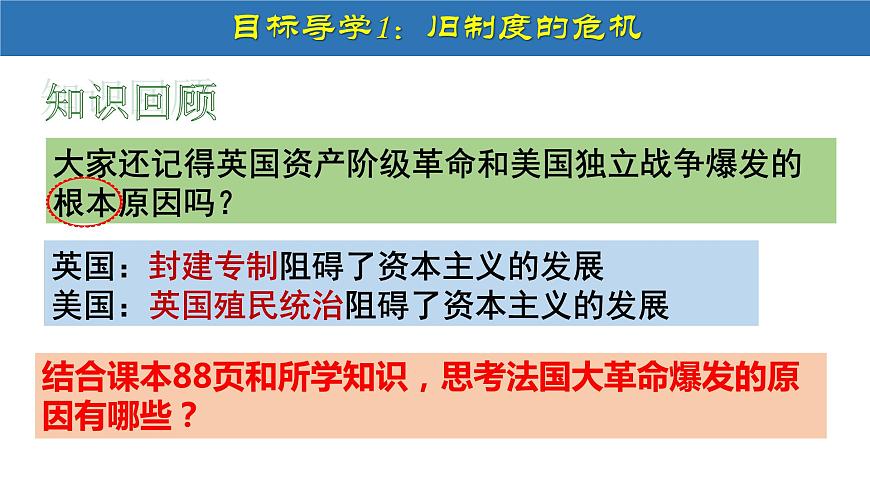 目标导学1：旧制度的危机

知识回顾

大家还记得英国资产阶级革命和美国独立战争爆发的根本原因吗？

英国：封建专制阻碍了资本主义的发展
美国：英国殖民统治阻碍了资本主义的发展

结合课本88页和所学知识，思考法国大革命爆发的原因有哪些？